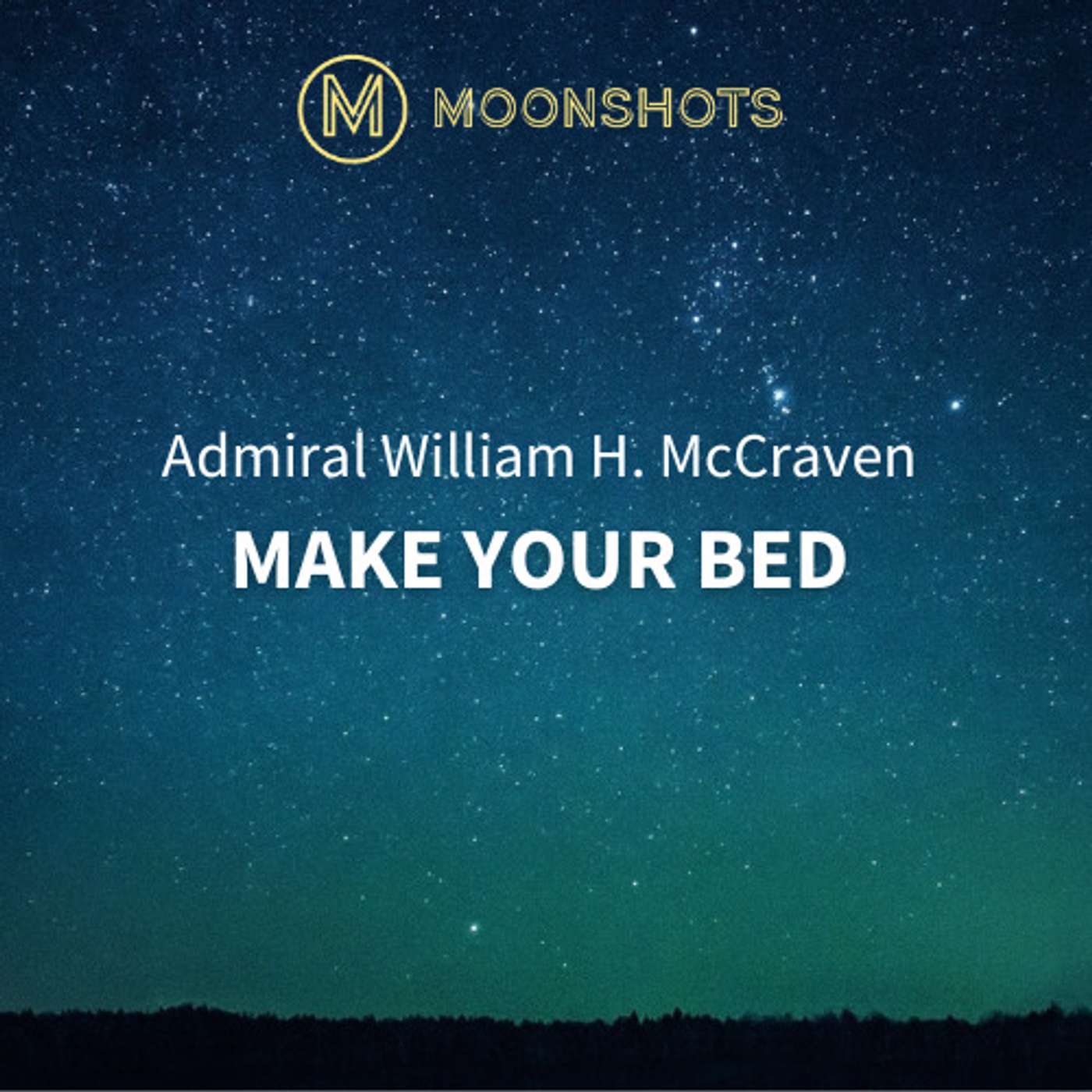 M MOONSHOTS

Admiral William H. McCraven

MAKE YOUR BED